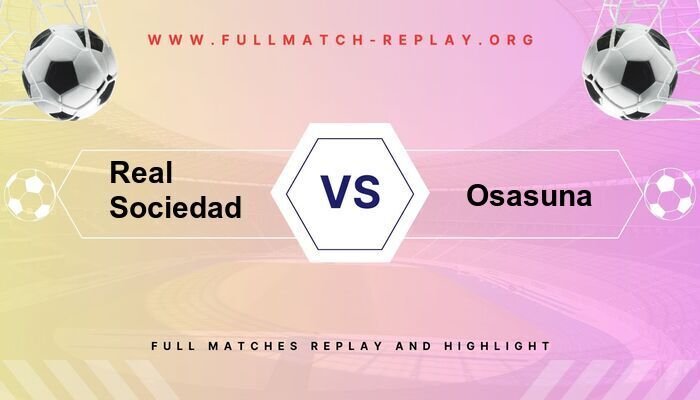 WWW.FULLMATCH-REPLAY.ORG

Real Sociedad

VS

Osasuna

FULL MATCHES REPLAY AND HIGHLIGHT